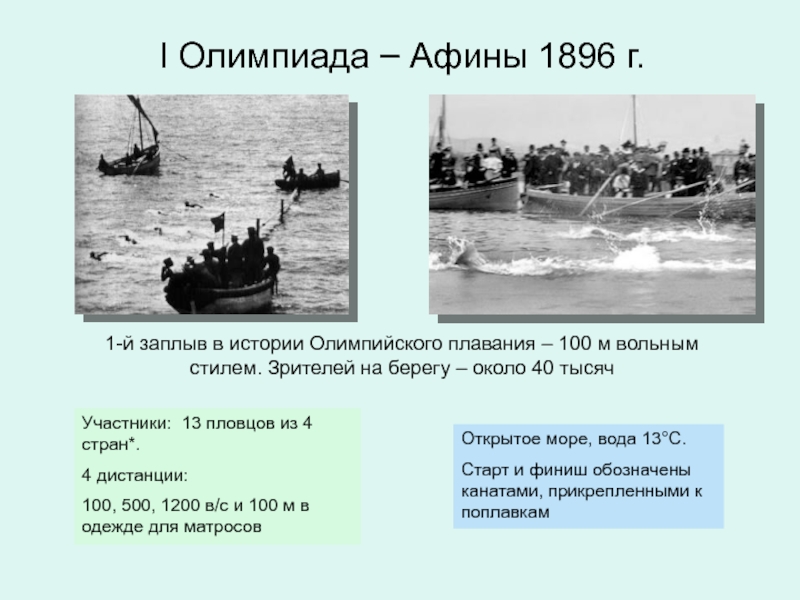 I Олимпиада – Афины 1896 г.

1-й заплыв в истории Олимпийского плавания – 100 м вольным стилем. Зрителей на берегу – около 40 тысяч

Участники: 13 пловцов из 4 стран*.

4 дистанции:

100, 500, 1200 в/с и 100 м в одежде для матросов

Открытое море, вода 13°С.

Старт и финиш обозначены канатами, прикрепленными к поплавкам